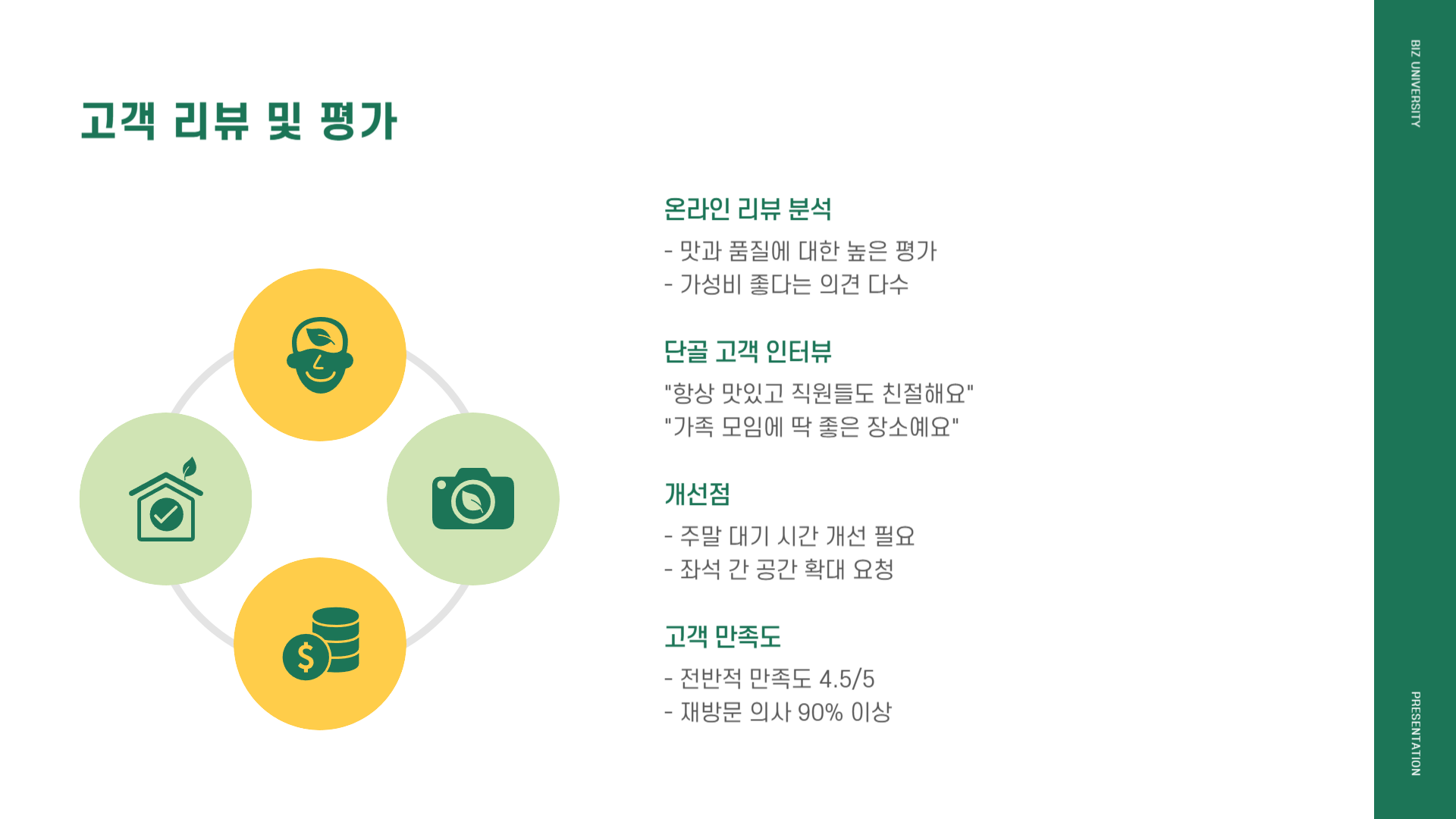 고객 리뷰 및 평가

온라인 리뷰 분석

- 맛과 품질에 대한 높은 평가
- 가성비 좋다는 의견 다수

단골 고객 인터뷰

"항상 맛있고 직원들도 친절해요"
"가족 모임에 딱 좋은 장소예요"

개선점

- 주말 대기 시간 개선 필요
- 좌석 간 공간 확대 요청

고객 만족도

- 전반적 만족도 4.5/5
- 재방문 의사 90% 이상

BIZ UNIVERSITY

PRESENTATION